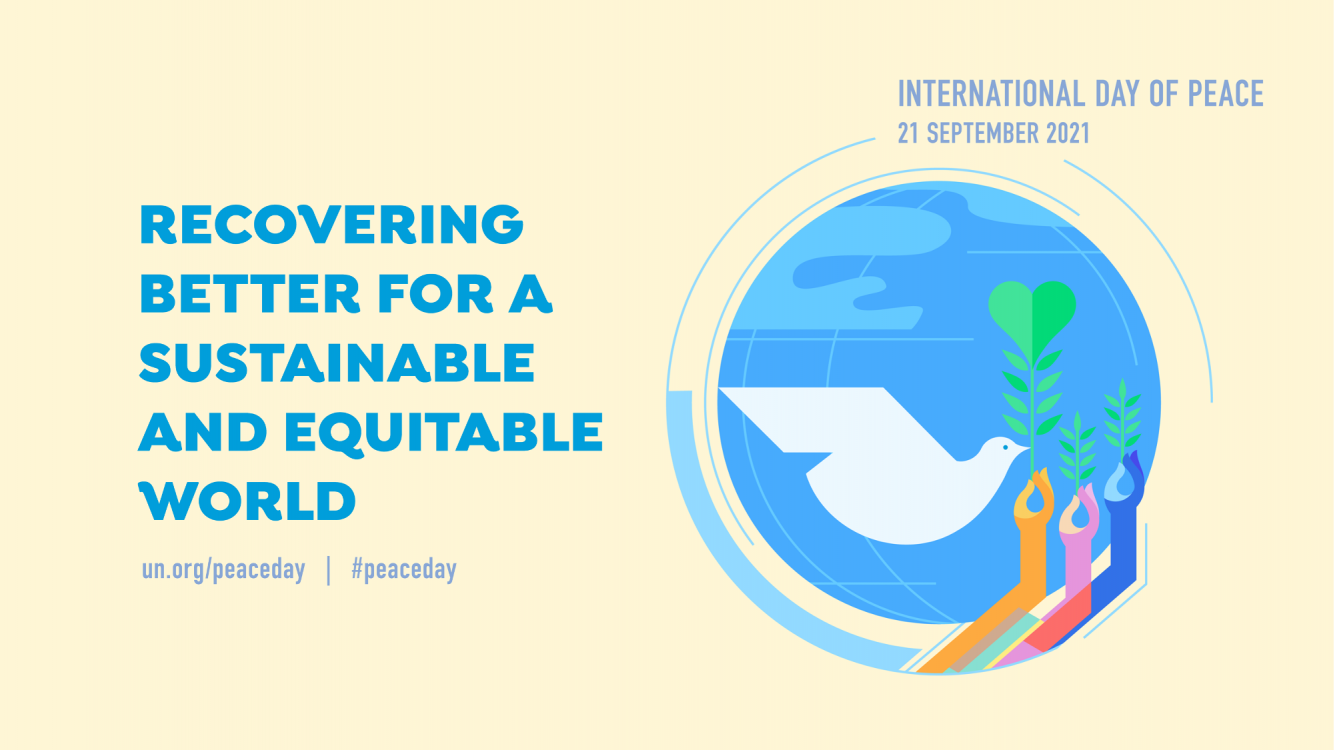 INTERNATIONAL DAY OF PEACE
21 SEPTEMBER 2021

RECOVERING BETTER FOR A SUSTAINABLE AND EQUITABLE WORLD

un.org/peaceday | #peaceday